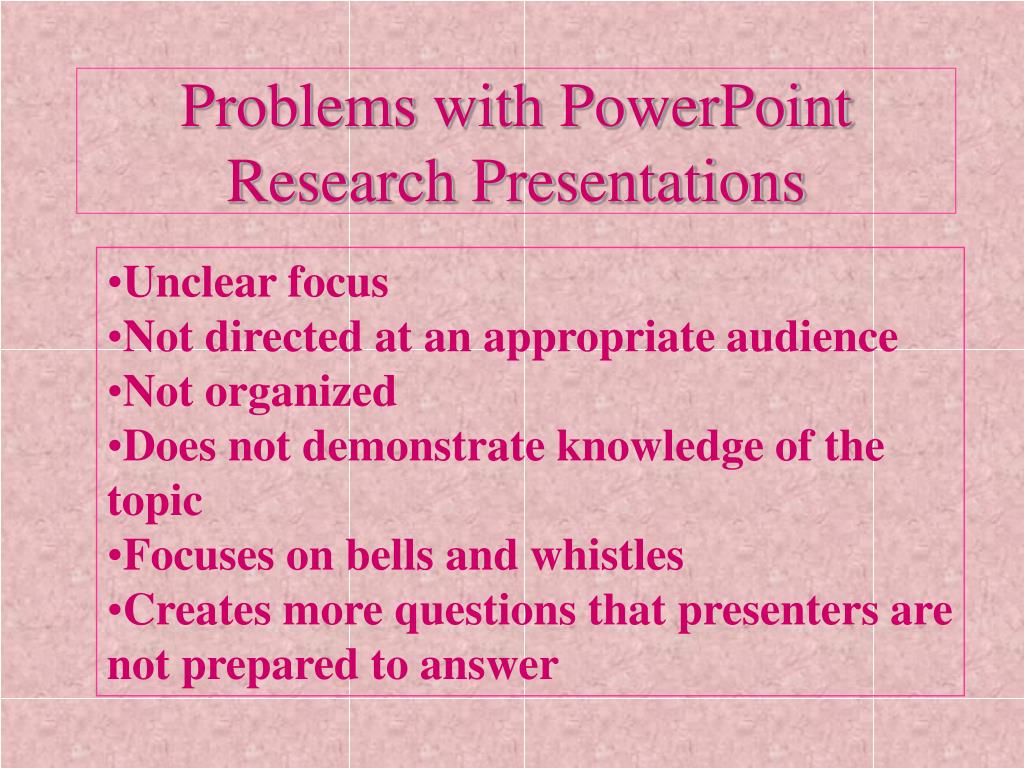 Problems with PowerPoint Research Presentations

•Unclear focus
•Not directed at an appropriate audience
•Not organized
•Does not demonstrate knowledge of the topic
•Focuses on bells and whistles
•Creates more questions that presenters are not prepared to answer